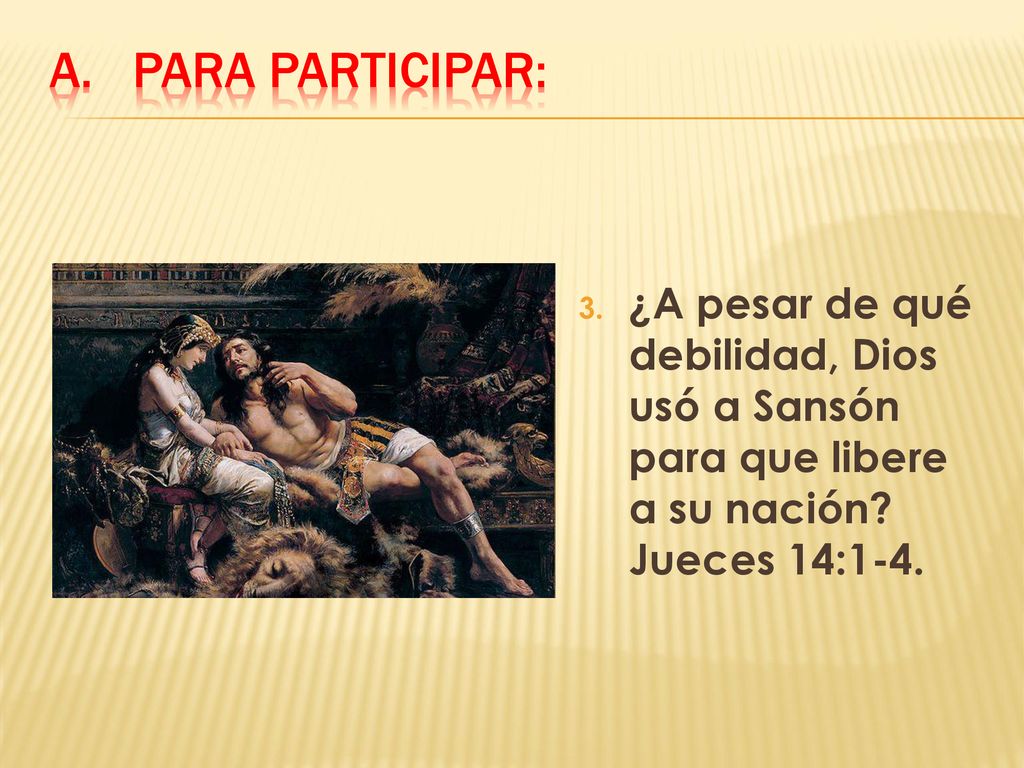 A. PARA PARTICIPAR:

3. ¿A pesar de qué debilidad, Dios usó a Sansón para que libere a su nación? Jueces 14:1-4.